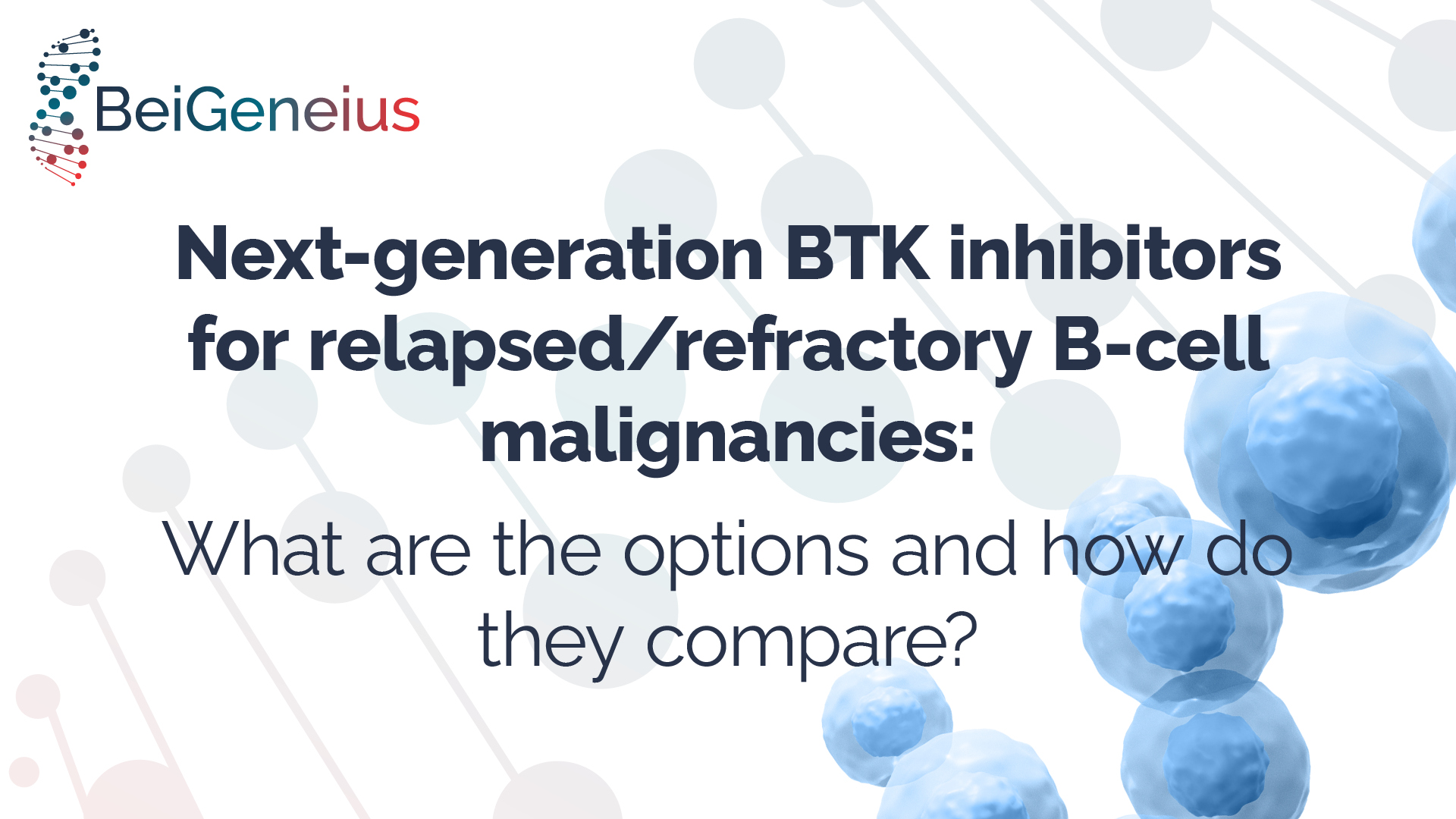 BeiGeneius

Next-generation BTK inhibitors for relapsed/refractory B-cell malignancies:

What are the options and how do they compare?